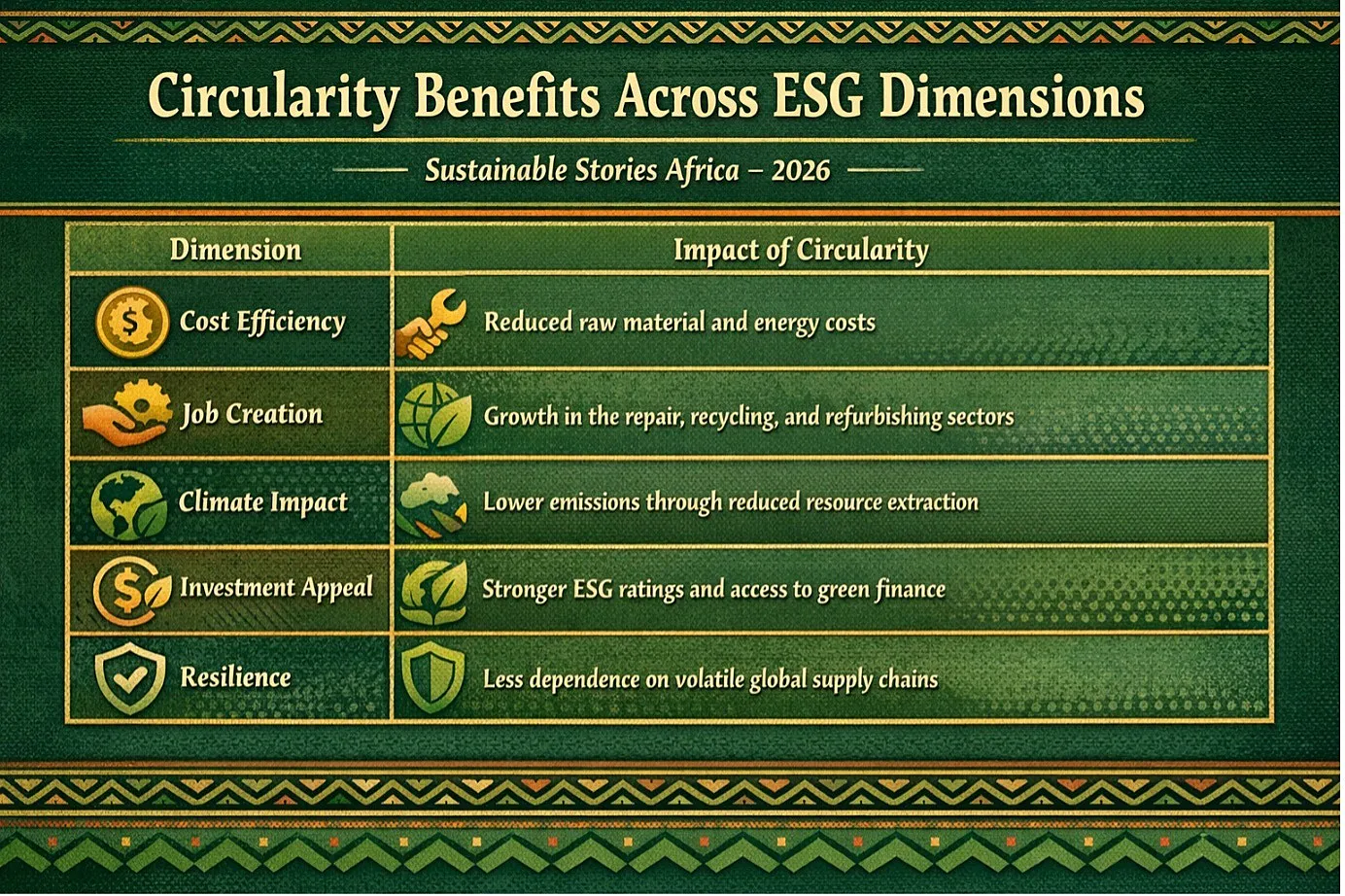 Circularity Benefits Across ESG Dimensions

Sustainable Stories Africa – 2026

| Dimension | Impact of Circularity |
|---|---|
| Cost Efficiency | Reduced raw material and energy costs |
| Job Creation | Growth in the repair, recycling, and refurbishing sectors |
| Climate Impact | Lower emissions through reduced resource extraction |
| Investment Appeal | Stronger ESG ratings and access to green finance |
| Resilience | Less dependence on volatile global supply chains |